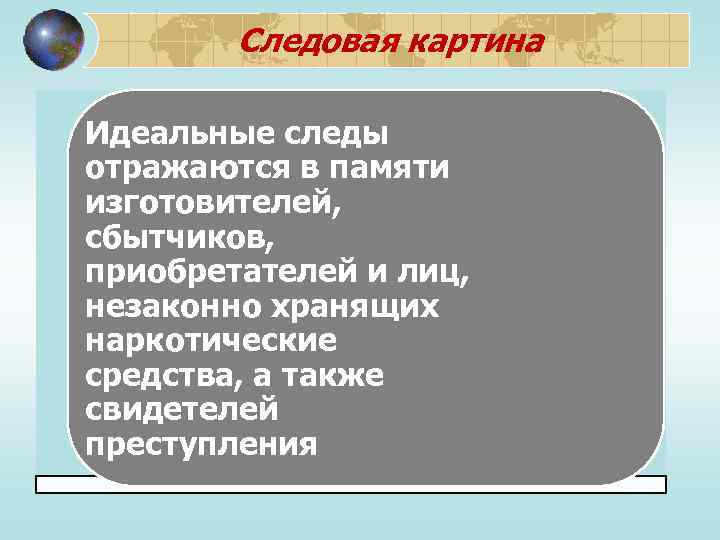 Следовая картина

Идеальные следы отражаются в памяти изготовителей, сбытчиков, приобретателей и лиц, незаконно хранящих наркотические средства, а также свидетелей преступления